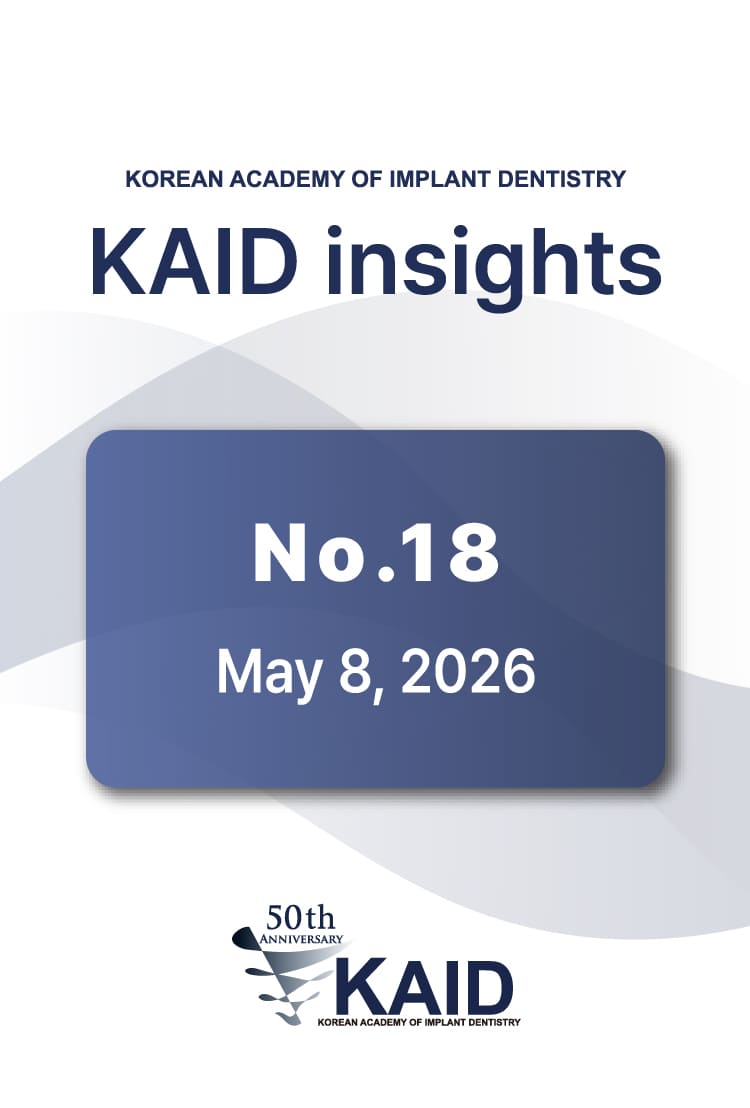 KOREAN ACADEMY OF IMPLANT DENTISTRY

KAID insights

No.18

May 8, 2026

50th
ANNIVERSARY
KAID
KOREAN ACADEMY OF IMPLANT DENTISTRY